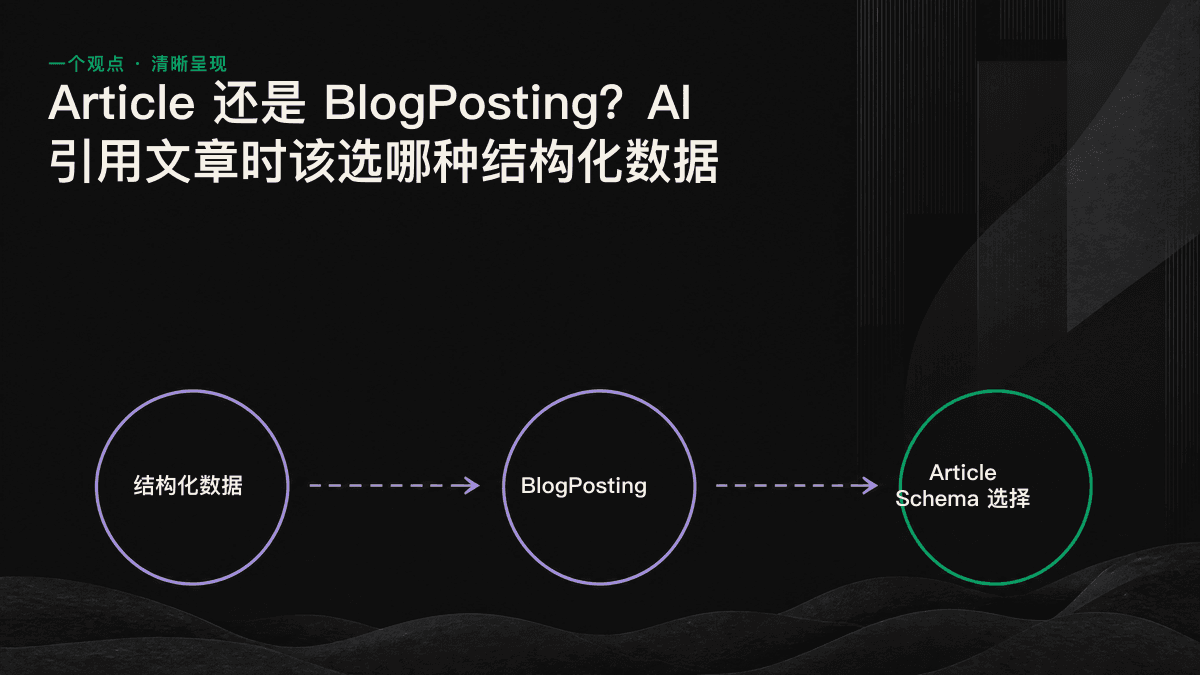 一个观点 · 清晰呈现

Article 还是 BlogPosting？AI 引用文章时该选哪种结构化数据

结构化数据

BlogPosting

Article Schema 选择